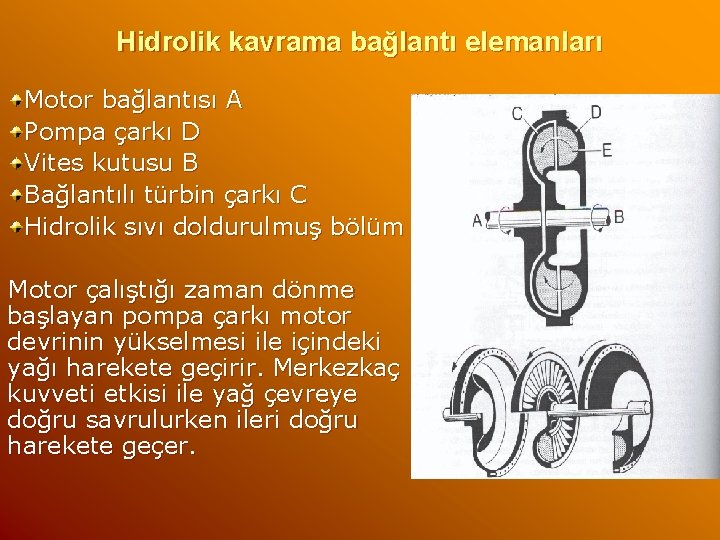 Hidrolik kavrama bağlantı elemanları

Motor bağlantısı A
Pompa çarkı D
Vites kutusu B
Bağlantılı türbin çarkı C
Hidrolik sıvı doldurulmuş bölüm

Motor çalıştığı zaman dönme başlayan pompa çarkı motor devrinin yükselmesi ile içindeki yağı harekete geçirir. Merkezkaç kuvveti etkisi ile yağ çevreye doğru savrulurken ileri doğru harekete geçer.

C
D
E
A
B